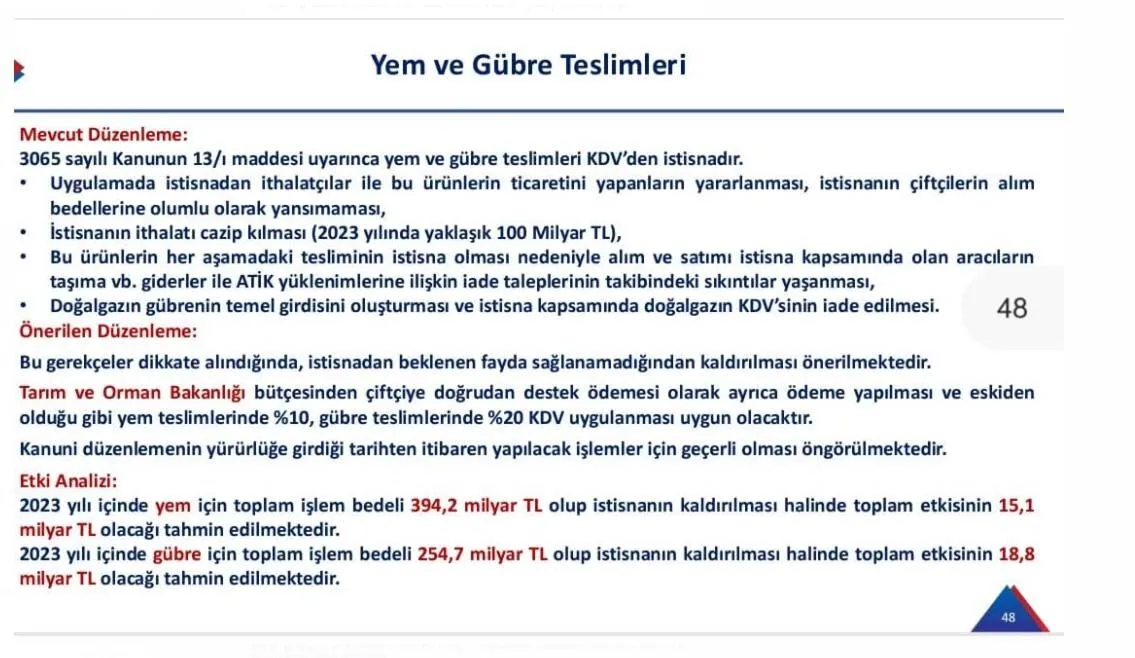 Yem ve Gübre Teslimleri

Mevcut Düzenleme:
3065 sayılı Kanunun 13/ı maddesi uyarınca yem ve gübre teslimleri KDV'den istisnadır.
• Uygulamada istisnadan ithalatçılar ile bu ürünlerin ticaretini yapanların yararlanması, istisnanın çiftçilerin alım bedellerine olumlu olarak yansımaması,
• İstisnanın ithalatı cazip kılması (2023 yılında yaklaşık 100 Milyar TL),
• Bu ürünlerin her aşamadaki tesliminin istisna olması nedeniyle alım ve satımı istisna kapsamında olan aracıların taşıma vb. giderler ile ATİK yüklenimlerine ilişkin iade taleplerinin takibindeki sıkıntılar yaşanması,
• Doğalgazın gübrenin temel girdisini oluşturması ve istisna kapsamında doğalgazın KDV'sinin iade edilmesi.

48

Önerilen Düzenleme:
Bu gerekçeler dikkate alındığında, istisnadan beklenen fayda sağlanamadığından kaldırılması önerilmektedir.

Tarım ve Orman Bakanlığı bütçesinden çiftçiye doğrudan destek ödemesi olarak ayrıca ödeme yapılması ve eskiden olduğu gibi yem teslimlerinde %10, gübre teslimlerinde %20 KDV uygulanması uygun olacaktır.

Kanuni düzenlemenin yürürlüğe girdiği tarihten itibaren yapılacak işlemler için geçerli olması öngörülmektedir.

Etki Analizi:
2023 yılı içinde yem için toplam işlem bedeli 394,2 milyar TL olup istisnanın kaldırılması halinde toplam etkisinin 15,1 milyar TL olacağı tahmin edilmektedir.
2023 yılı içinde gübre için toplam işlem bedeli 254,7 milyar TL olup istisnanın kaldırılması halinde toplam etkisinin 18,8 milyar TL olacağı tahmin edilmektedir.

48